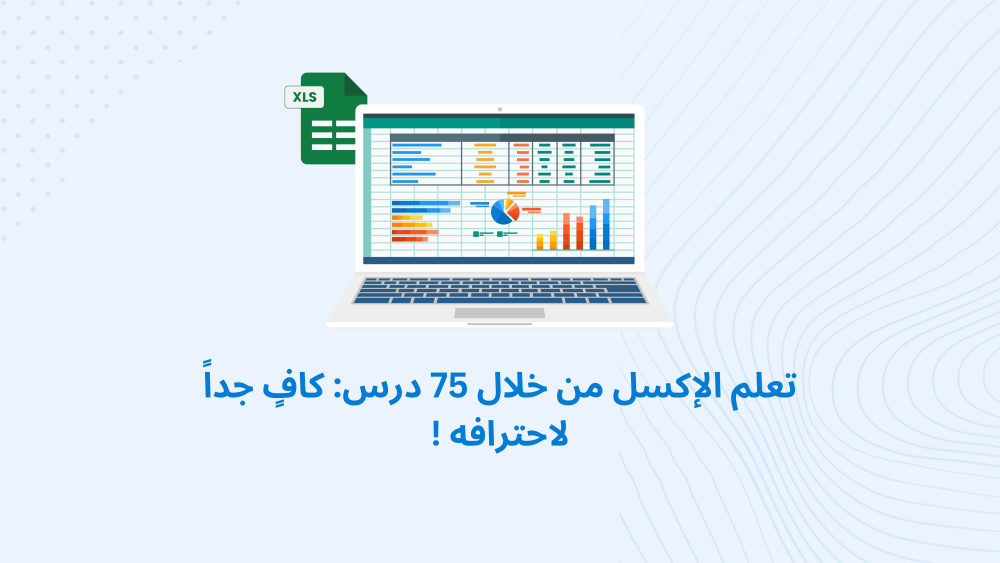 XLS

تعلم الإكسل من خلال 75 درس: كافٍ جداً لاحترافه !